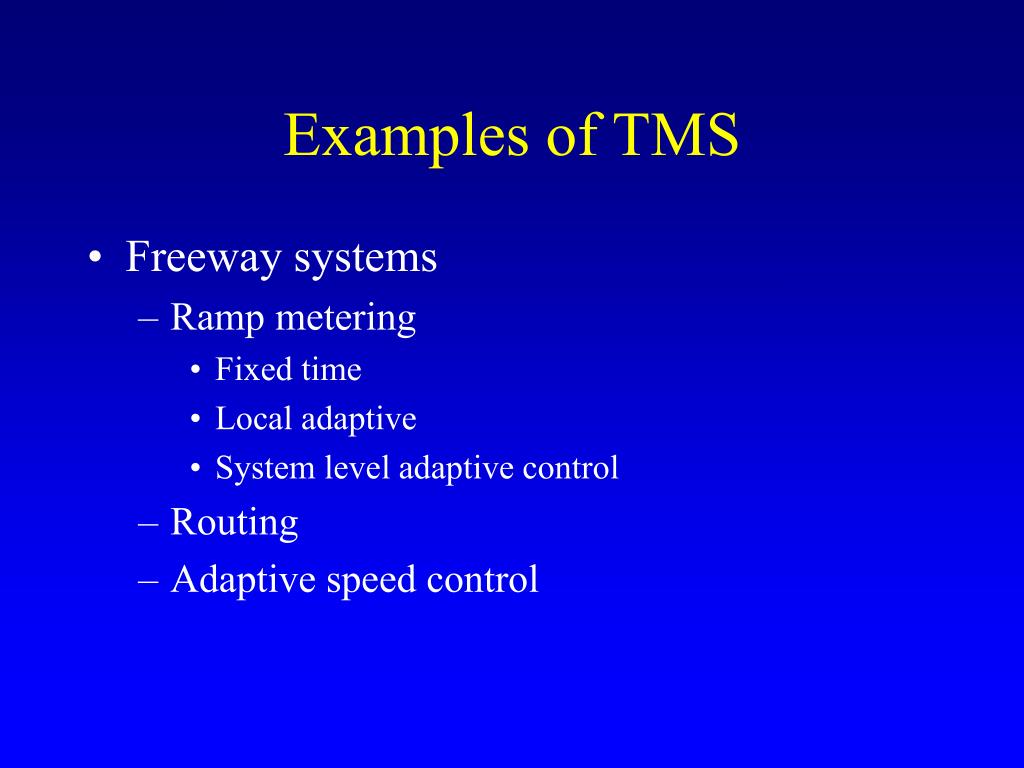 Examples of TMS

• Freeway systems
  – Ramp metering
    • Fixed time
    • Local adaptive
    • System level adaptive control
  – Routing
  – Adaptive speed control